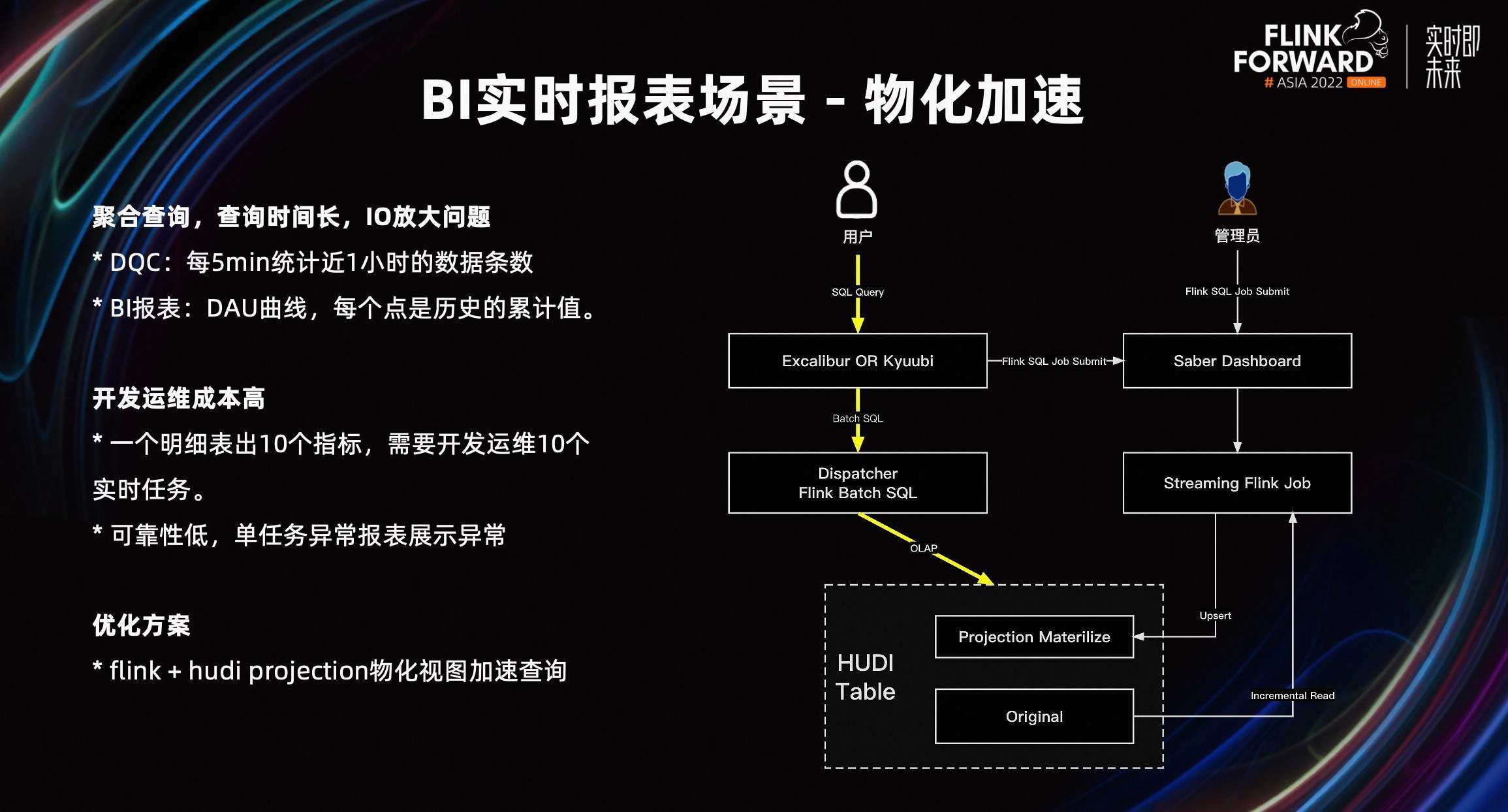 FLINK FORWARD # ASIA 2022 ONLINE

实时即未来

BI实时报表场景 - 物化加速

聚合查询，查询时间长，IO放大问题

* DQC：每5min统计近1小时的数据条数

* BI报表：DAU曲线，每个点是历史的累计值。

开发运维成本高

* 一个明细表出10个指标，需要开发运维10个实时任务。

* 可靠性低，单任务异常报表展示异常

优化方案

* flink + hudi projection物化视图加速查询

用户

SQL Query

Excalibur OR Kyuubi

Flink SQL Job Submit

Batch SQL

Dispatcher Flink Batch SQL

OLAP

管理员

Flink SQL Job Submit

Saber Dashboard

Streaming Flink Job

Upsert

Incremental Read

HUDI Table

Projection Materilize

Original